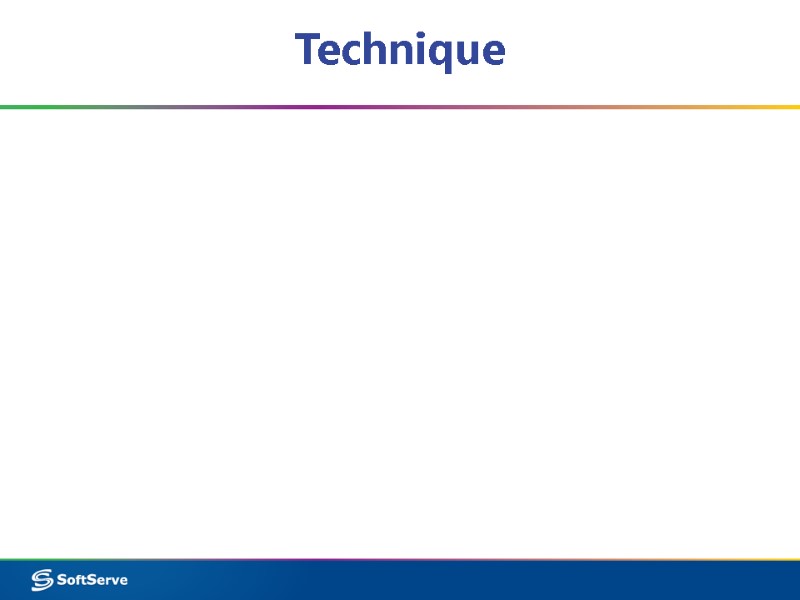 Technique

SoftServe